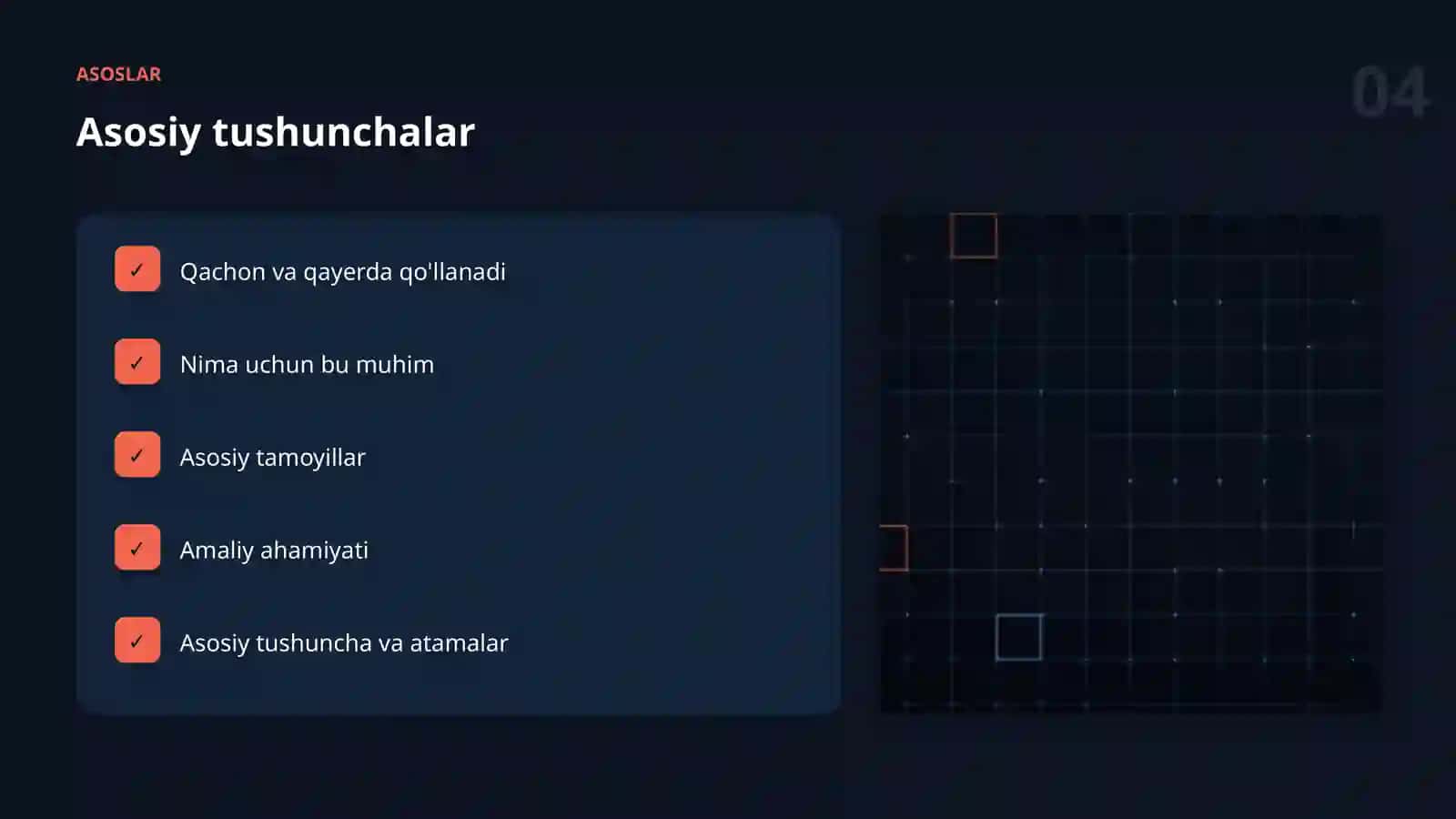 ASOSLAR

04

Asosiy tushunchalar

✓ Qachon va qayerda qo'llanadi

✓ Nima uchun bu muhim

✓ Asosiy tamoyillar

✓ Amaliy ahamiyati

✓ Asosiy tushuncha va atamalar